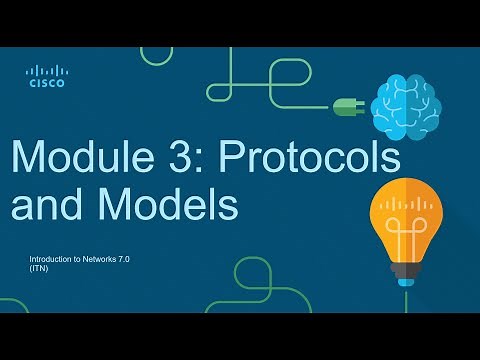 CISCO

Module 3: Protocols and Models

Introduction to Networks 7.0 (ITN)